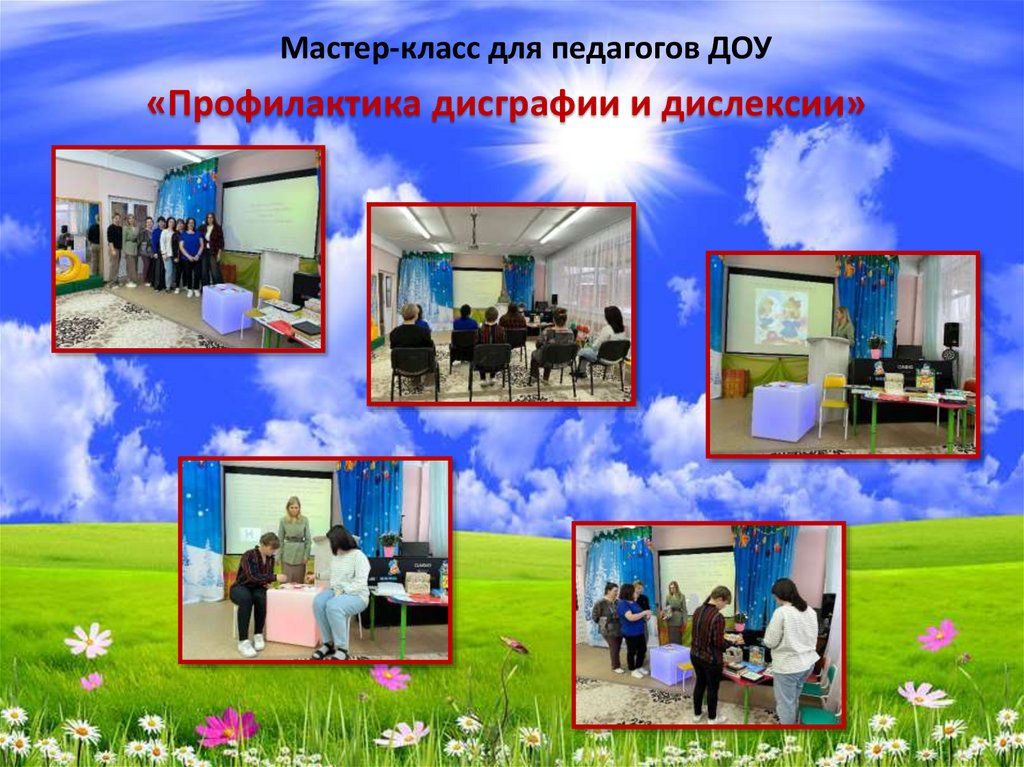 Мастер-класс для педагогов ДОУ

«Профилактика дисграфии и дислексии»